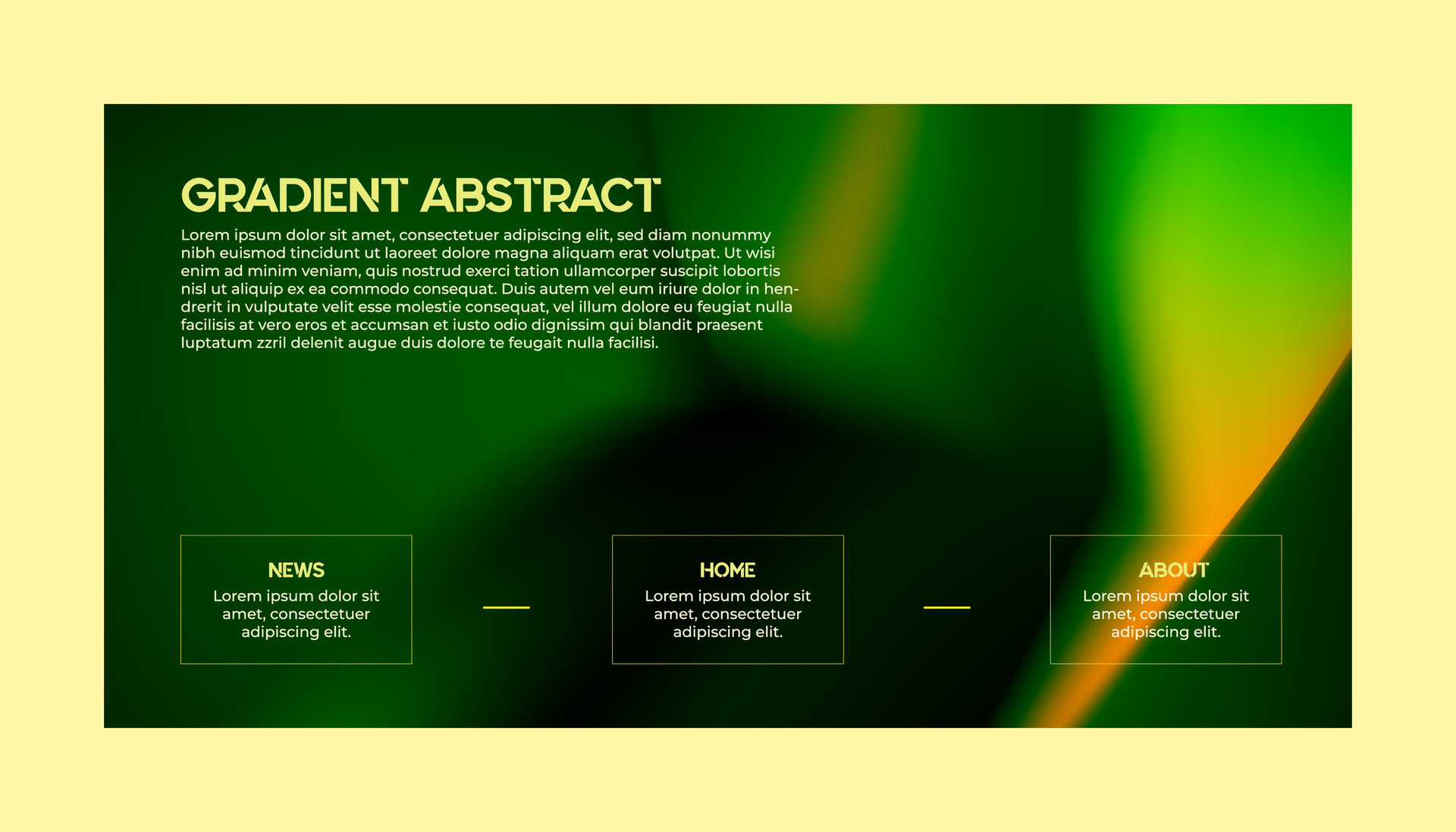 GRADIENT ABSTRACT

Lorem ipsum dolor sit amet, consectetuer adipiscing elit, sed diam nonummy nibh euismod tincidunt ut laoreet dolore magna aliquam erat volutpat. Ut wisi enim ad minim veniam, quis nostrud exerci tation ullamcorper suscipit lobortis nisl ut aliquip ex ea commodo consequat. Duis autem vel eum iriure dolor in hendrerit in vulputate velit esse molestie consequat, vel illum dolore eu feugiat nulla facilisis at vero eros et accumsan et iusto odio dignissim qui blandit praesent luptatum zzril delenit augue duis dolore te feugait nulla facilisi.

NEWS
Lorem ipsum dolor sit amet, consectetuer adipiscing elit.

HOME
Lorem ipsum dolor sit amet, consectetuer adipiscing elit.

ABOUT
Lorem ipsum dolor sit amet, consectetuer adipiscing elit.